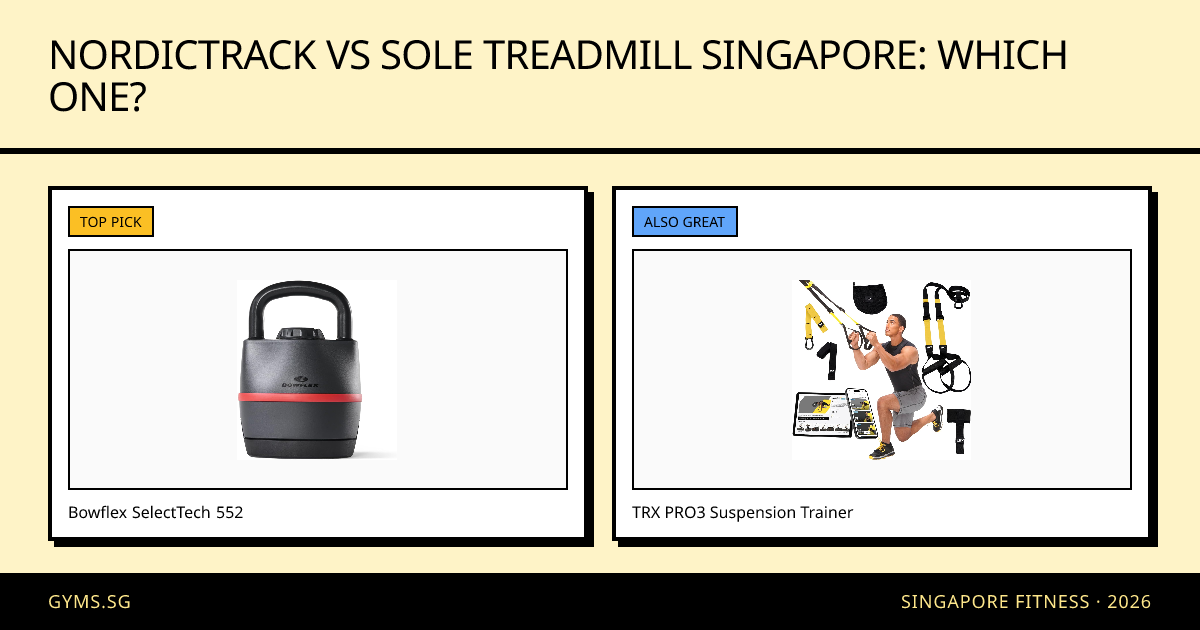 NORDICTRACK VS SOLE TREADMILL SINGAPORE: WHICH ONE?

TOP PICK

BOWFLEX

Bowflex SelectTech 552

ALSO GREAT

TRX PRO3 Suspension Trainer

GYMS.SG

SINGAPORE FITNESS · 2026